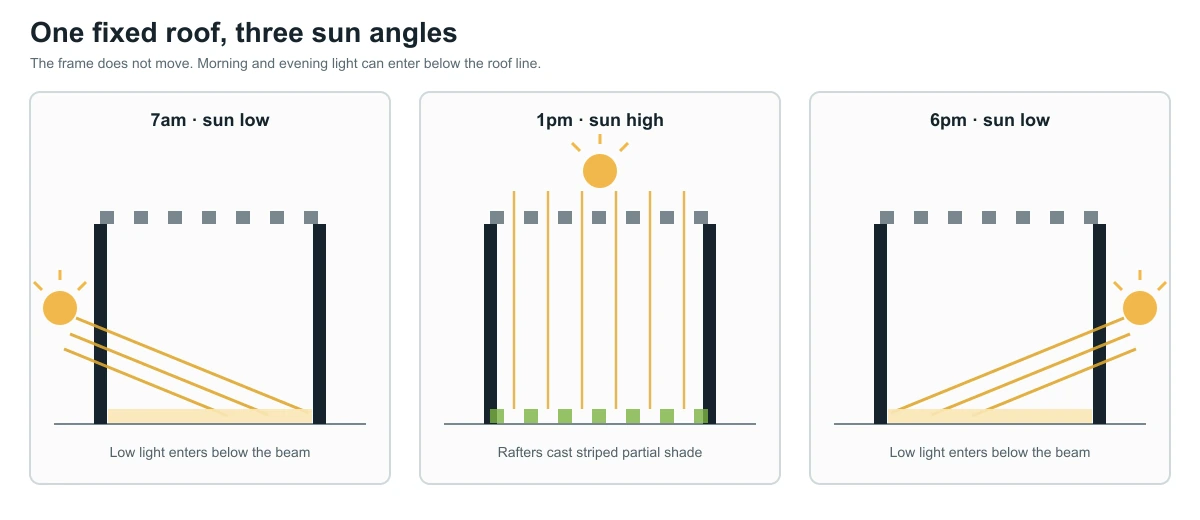 One fixed roof, three sun angles

The frame does not move. Morning and evening light can enter below the roof line.

7am · sun low

Low light enters below the beam

1pm · sun high

Rafters cast striped partial shade

6pm · sun low

Low light enters below the beam